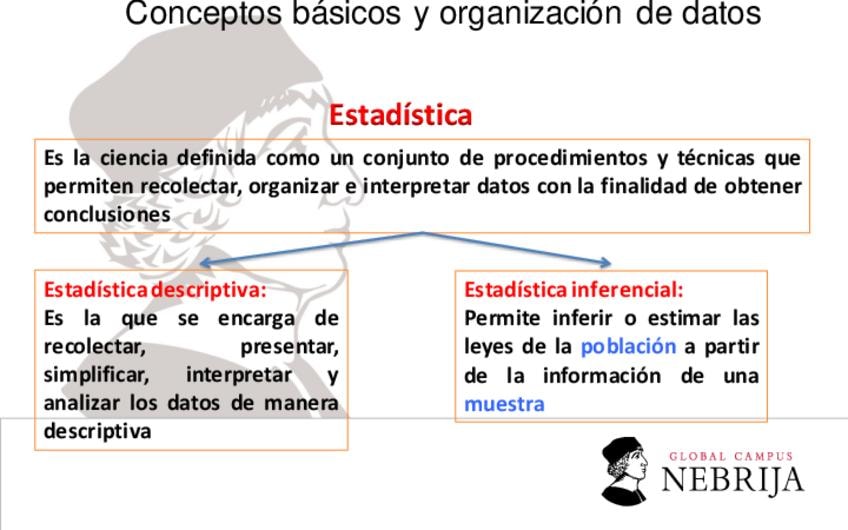 Conceptos básicos y organización de datos

Estadística

Es la ciencia definida como un conjunto de procedimientos y técnicas que permiten recolectar, organizar e interpretar datos con la finalidad de obtener conclusiones

Estadística descriptiva:
Es la que se encarga de recolectar, presentar, simplificar, interpretar y analizar los datos de manera descriptiva

Estadística inferencial:
Permite inferir o estimar las leyes de la población a partir de la información de una muestra

GLOBAL CAMPUS
NEBRIJA